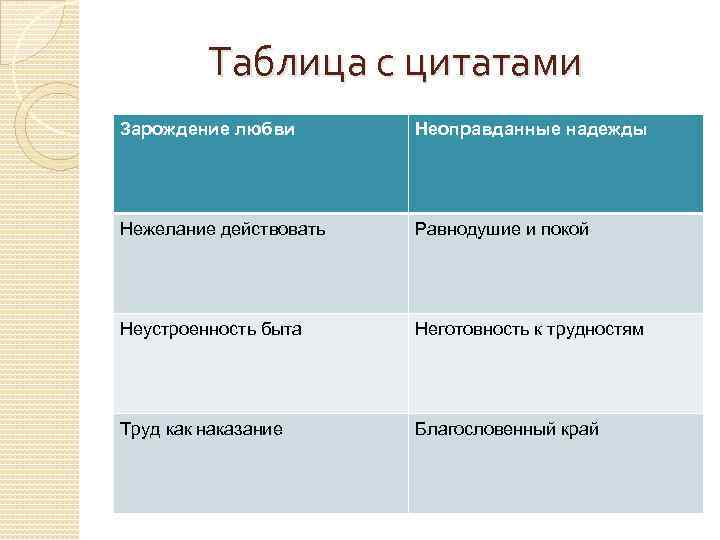 Таблица с цитатами

| Зарождение любви | Неоправданные надежды |
|---|---|
| Нежелание действовать | Равнодушие и покой |
| Неустроенность быта | Неготовность к трудностям |
| Труд как наказание | Благословенный край |